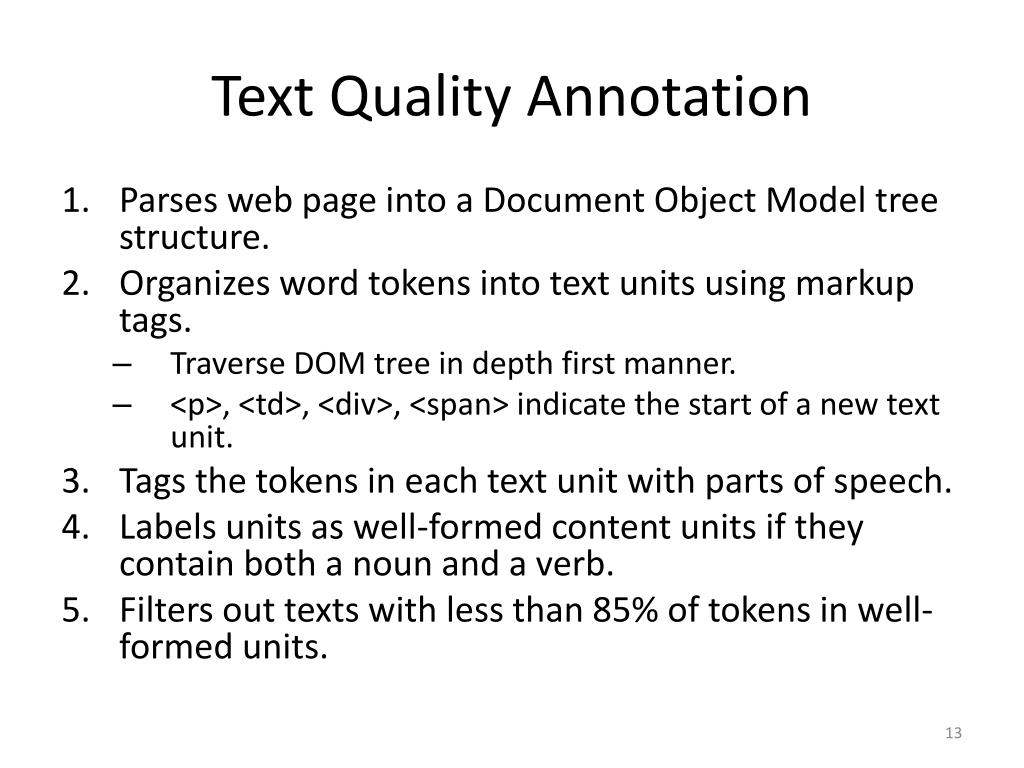 Text Quality Annotation

1. Parses web page into a Document Object Model tree structure.
2. Organizes word tokens into text units using markup tags.
   – Traverse DOM tree in depth first manner.
   – <p>, <td>, <div>, <span> indicate the start of a new text unit.
3. Tags the tokens in each text unit with parts of speech.
4. Labels units as well-formed content units if they contain both a noun and a verb.
5. Filters out texts with less than 85% of tokens in well-formed units.

13